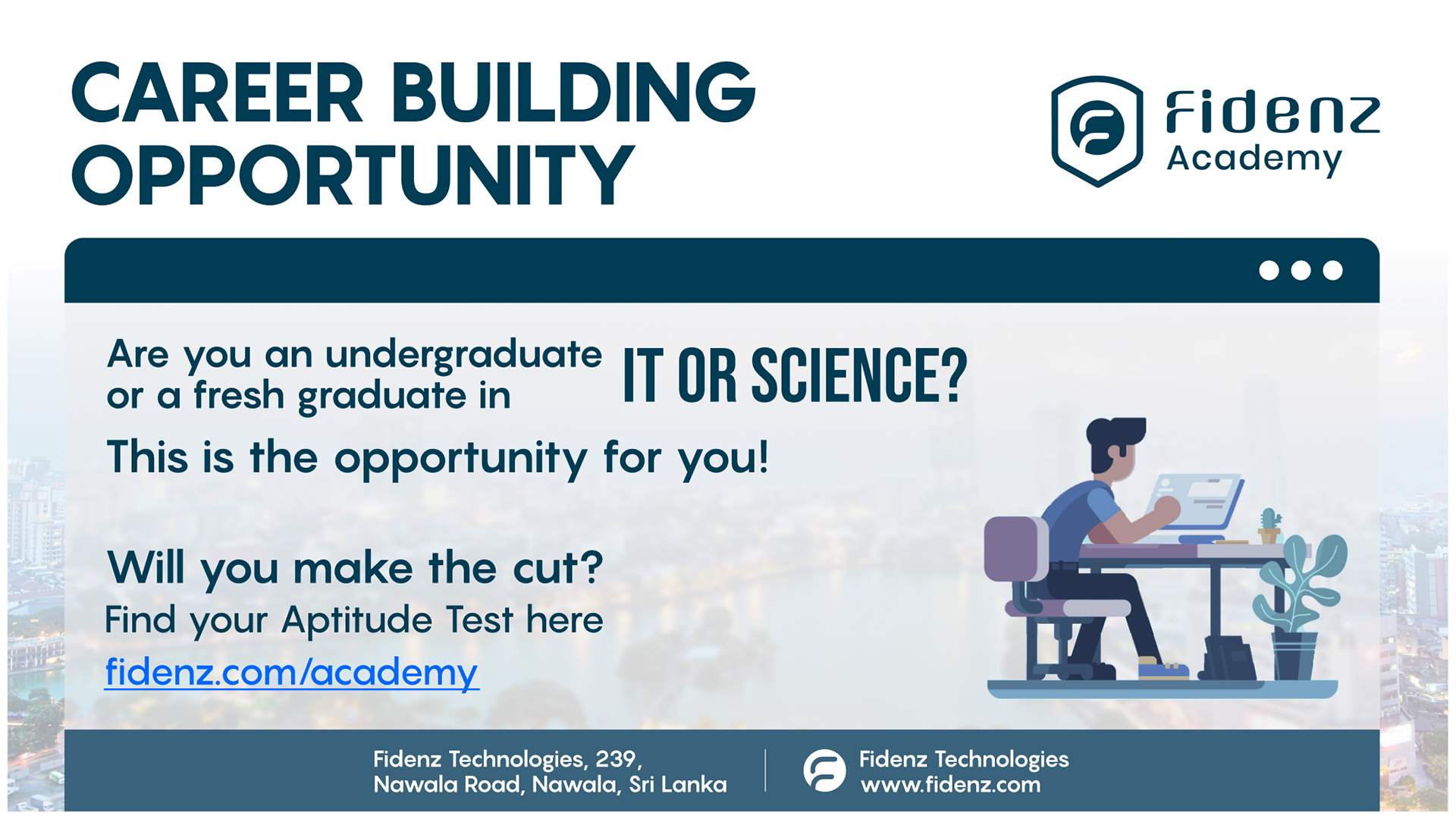 CAREER BUILDING OPPORTUNITY

Fidenz Academy

Are you an undergraduate or a fresh graduate in IT OR SCIENCE?

This is the opportunity for you!

Will you make the cut?
Find your Aptitude Test here
fidenz.com/academy

Fidenz Technologies, 239,
Nawala Road, Nawala, Sri Lanka

Fidenz Technologies
www.fidenz.com